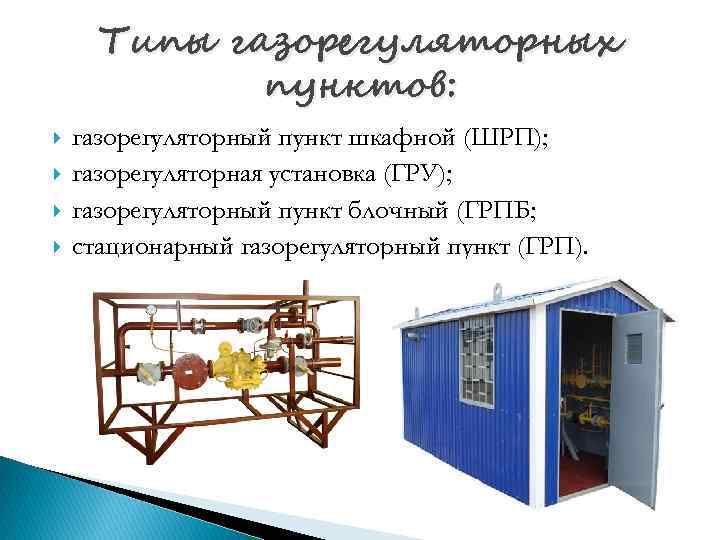 Типы газорегуляторных пунктов:

газорегуляторный пункт шкафной (ШРП);

газорегуляторная установка (ГРУ);

газорегуляторный пункт блочный (ГРПБ;

стационарный газорегуляторный пункт (ГРП).